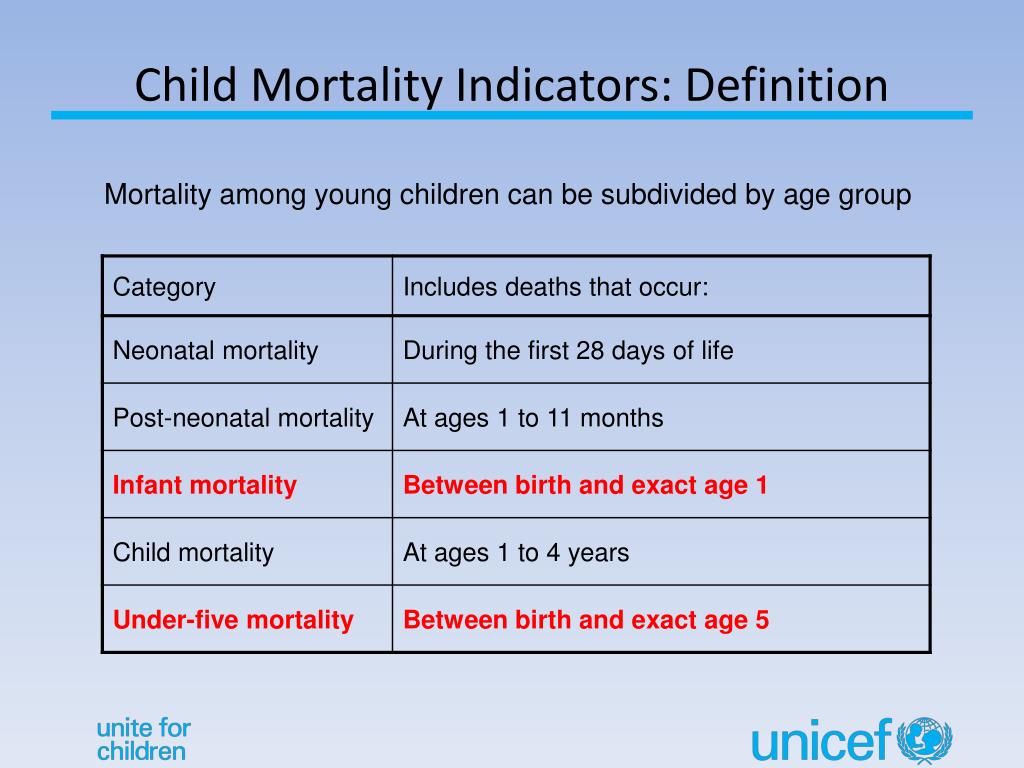 Child Mortality Indicators: Definition

Mortality among young children can be subdivided by age group

| Category | Includes deaths that occur: |
|---|---|
| Neonatal mortality | During the first 28 days of life |
| Post-neonatal mortality | At ages 1 to 11 months |
| Infant mortality | Between birth and exact age 1 |
| Child mortality | At ages 1 to 4 years |
| Under-five mortality | Between birth and exact age 5 |

unite for children

unicef